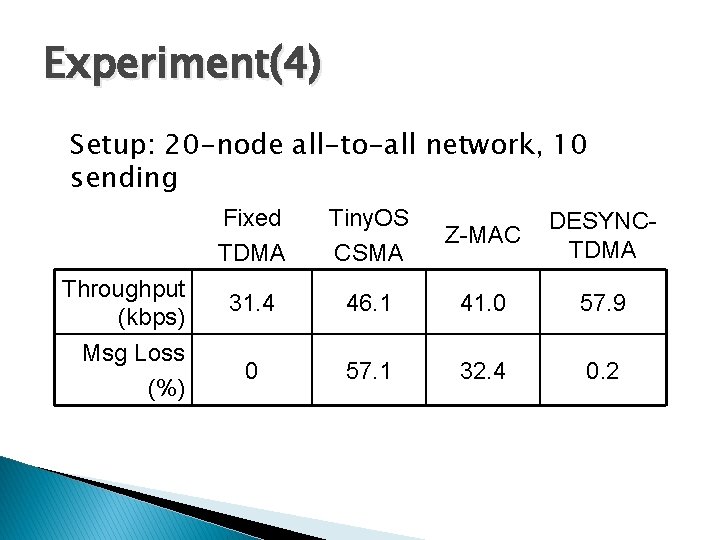 Experiment(4)

Setup: 20-node all-to-all network, 10 sending

| | Fixed TDMA | TinyOS CSMA | Z-MAC | DESYNC-TDMA |
|---|---|---|---|---|
| Throughput (kbps) | 31.4 | 46.1 | 41.0 | 57.9 |
| Msg Loss (%) | 0 | 57.1 | 32.4 | 0.2 |